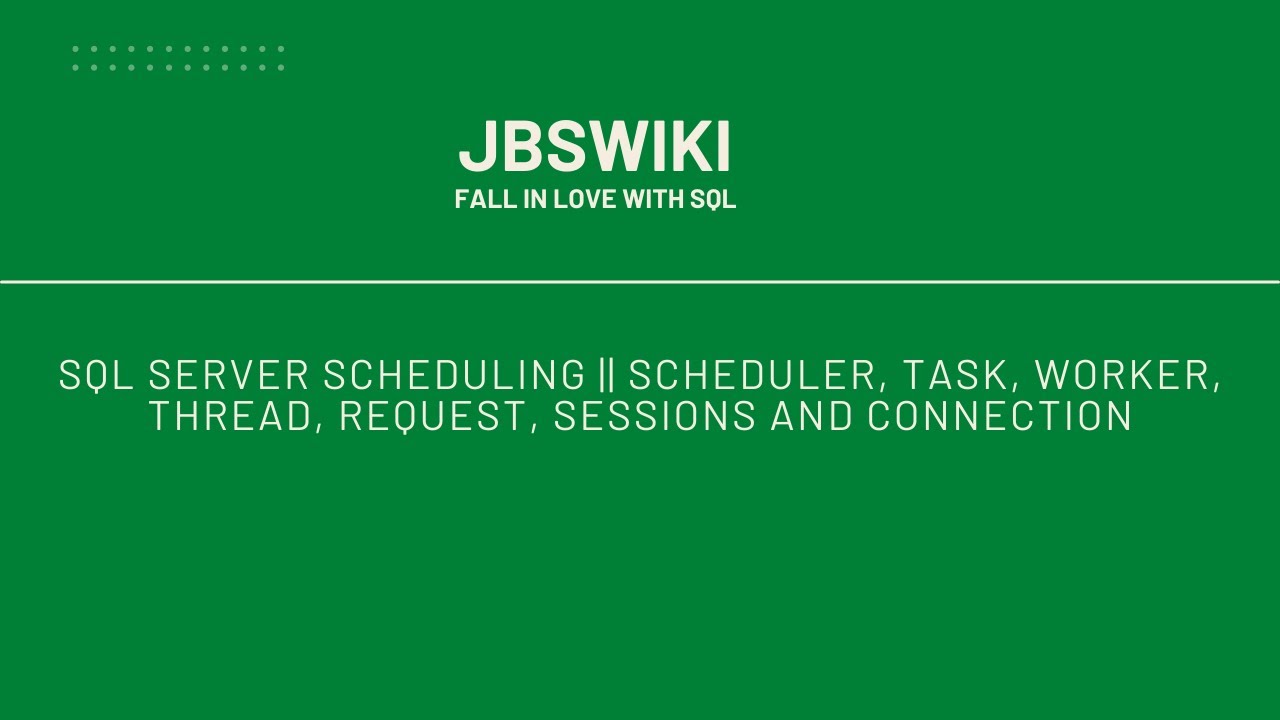 JBSWIKI
FALL IN LOVE WITH SQL

SQL SERVER SCHEDULING || SCHEDULER, TASK, WORKER, THREAD, REQUEST, SESSIONS AND CONNECTION